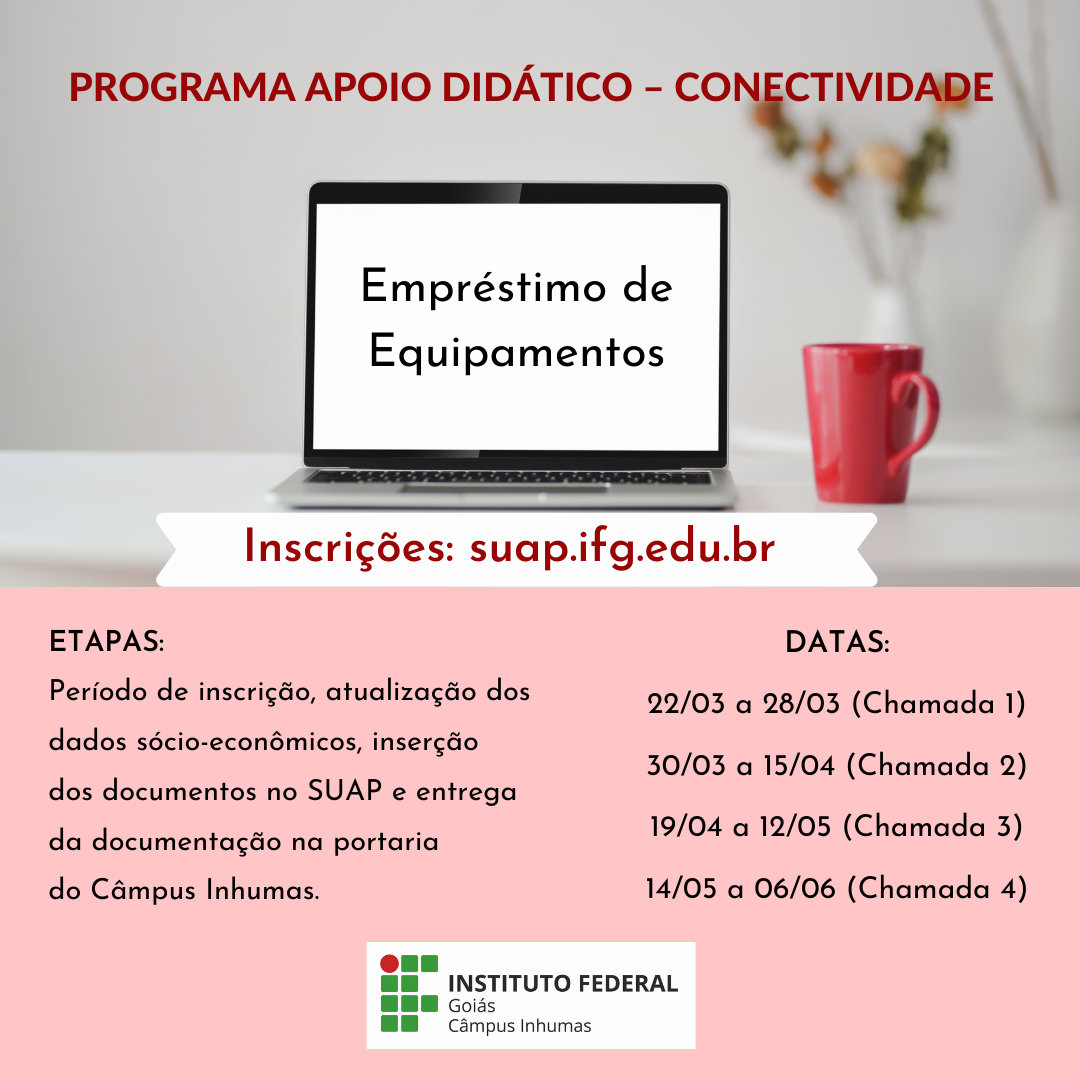 PROGRAMA APOIO DIDÁTICO – CONECTIVIDADE

Empréstimo de Equipamentos

Inscrições: suap.ifg.edu.br

ETAPAS:
Período de inscrição, atualização dos dados sócio-econômicos, inserção dos documentos no SUAP e entrega da documentação na portaria do Câmpus Inhumas.

DATAS:
22/03 a 28/03 (Chamada 1)
30/03 a 15/04 (Chamada 2)
19/04 a 12/05 (Chamada 3)
14/05 a 06/06 (Chamada 4)

INSTITUTO FEDERAL
Goiás
Câmpus Inhumas